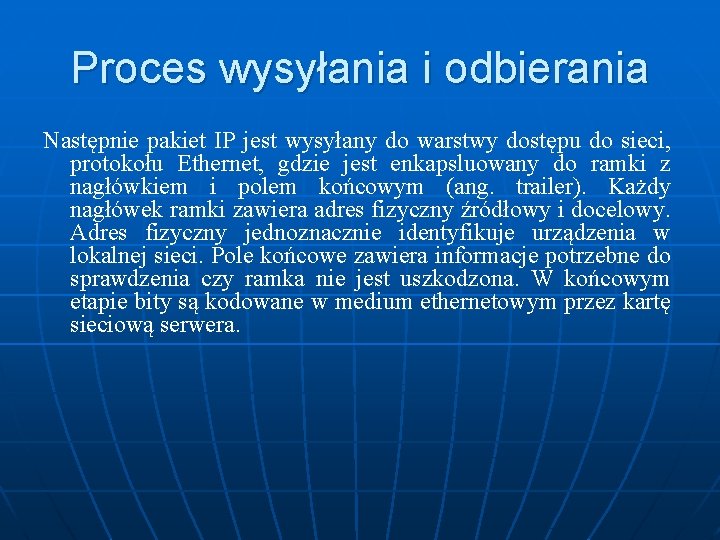 Proces wysyłania i odbierania

Następnie pakiet IP jest wysyłany do warstwy dostępu do sieci, protokołu Ethernet, gdzie jest enkapsluowany do ramki z nagłówkiem i polem końcowym (ang. trailer). Każdy nagłówek ramki zawiera adres fizyczny źródłowy i docelowy. Adres fizyczny jednoznacznie identyfikuje urządzenia w lokalnej sieci. Pole końcowe zawiera informacje potrzebne do sprawdzenia czy ramka nie jest uszkodzona. W końcowym etapie bity są kodowane w medium ethernetowym przez kartę sieciową serwera.